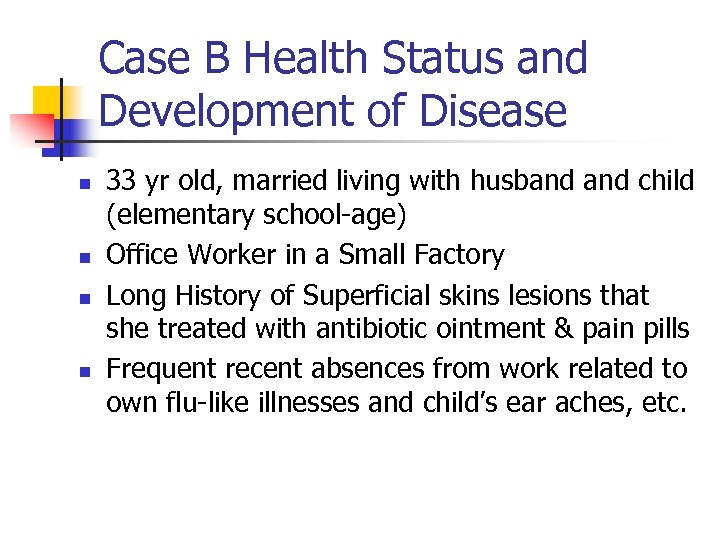 Case B Health Status and Development of Disease

- 33 yr old, married living with husband and child (elementary school-age)
- Office Worker in a Small Factory
- Long History of Superficial skins lesions that she treated with antibiotic ointment & pain pills
- Frequent recent absences from work related to own flu-like illnesses and child's ear aches, etc.